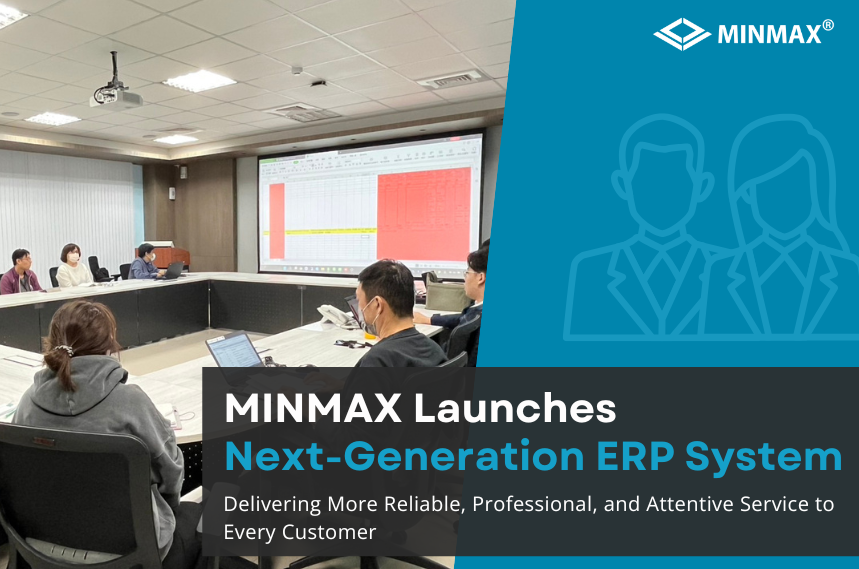 MINMAX®

MINMAX Launches
Next-Generation ERP System

Delivering More Reliable, Professional, and Attentive Service to Every Customer